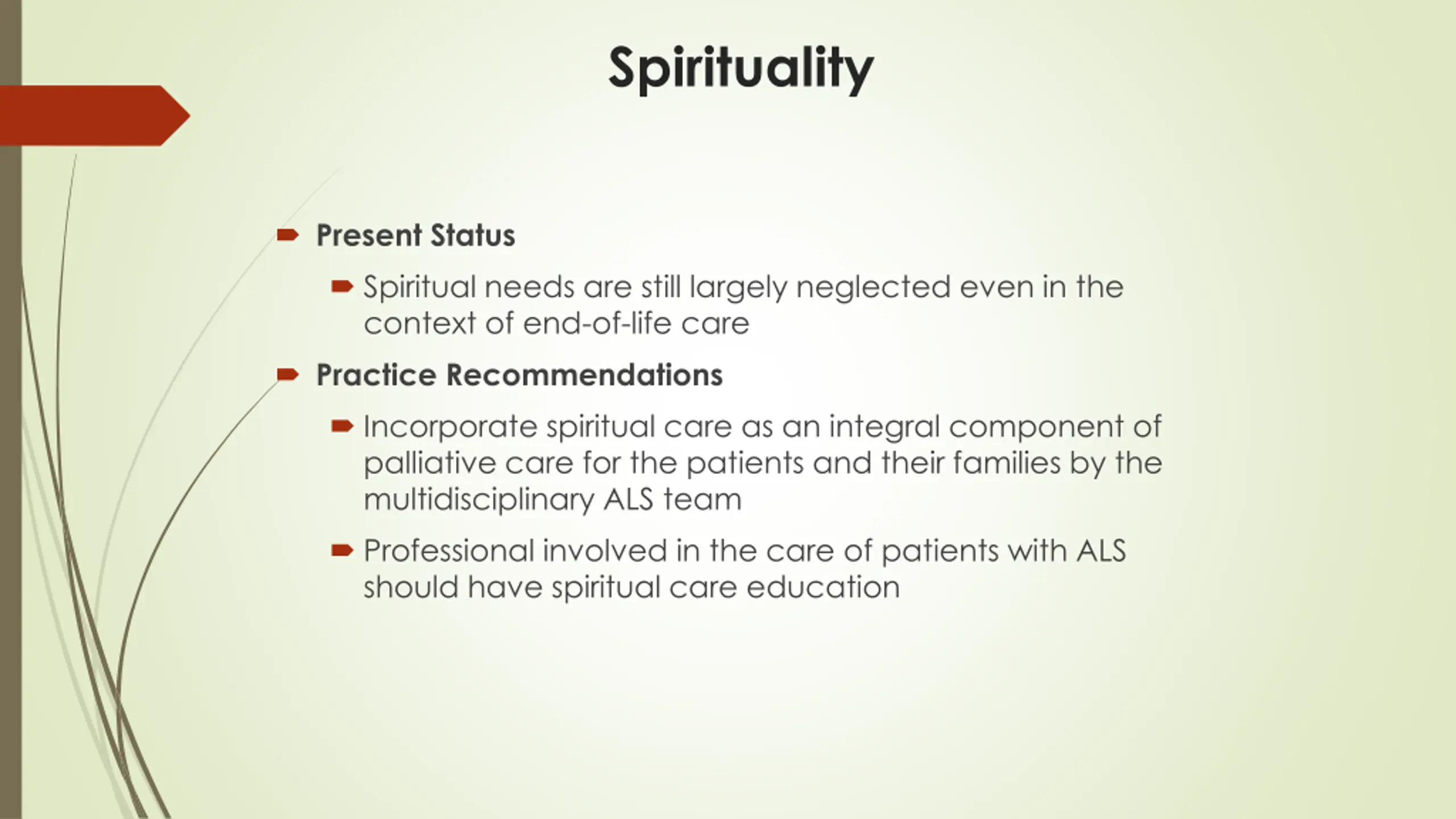 Spirituality

Present Status

Spiritual needs are still largely neglected even in the context of end-of-life care

Practice Recommendations

Incorporate spiritual care as an integral component of palliative care for the patients and their families by the multidisciplinary ALS team

Professional involved in the care of patients with ALS should have spiritual care education